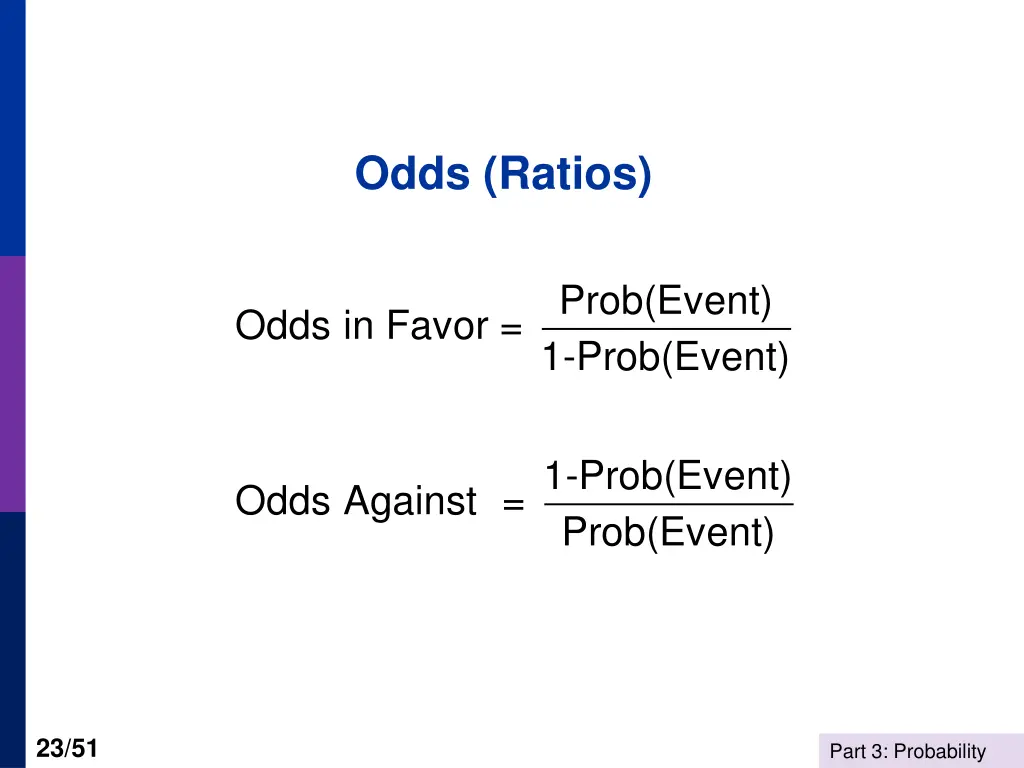 Odds (Ratios)

$\text{Odds in Favor} = \frac{\text{Prob(Event)}}{\text{1-Prob(Event)}}$

$\text{Odds Against} = \frac{\text{1-Prob(Event)}}{\text{Prob(Event)}}$

23/51

Part 3: Probability